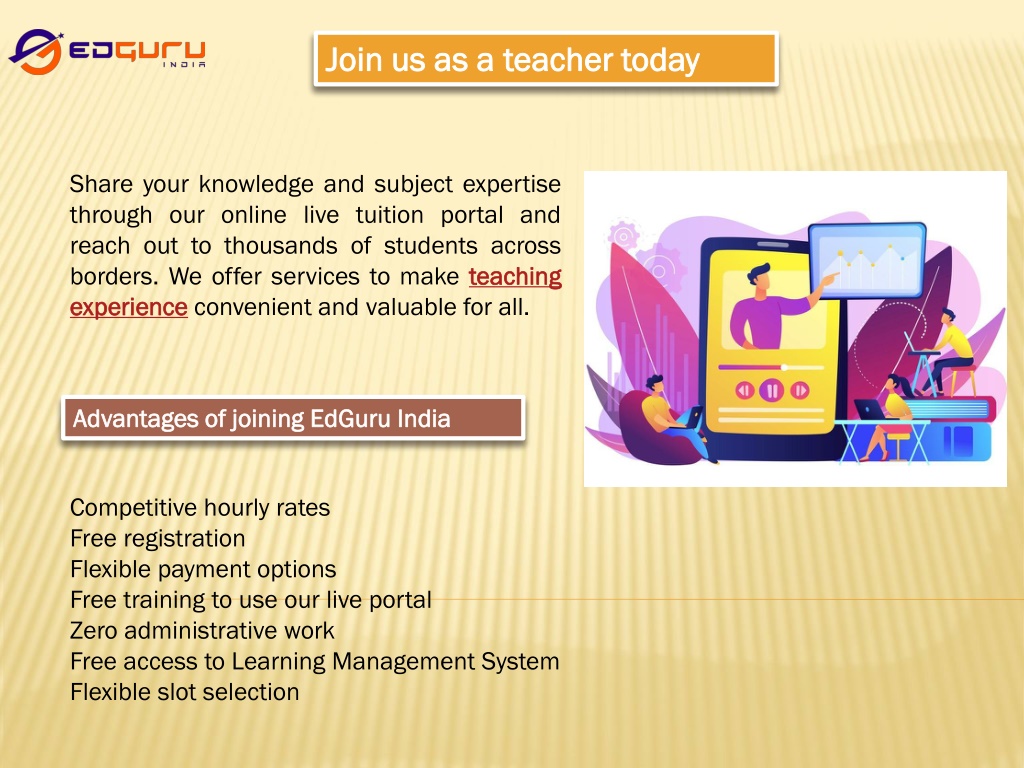 EDGURU INDIA

Join us as a teacher today

Share your knowledge and subject expertise through our online live tuition portal and reach out to thousands of students across borders. We offer services to make teaching experience convenient and valuable for all.

Advantages of joining EdGuru India

Competitive hourly rates
Free registration
Flexible payment options
Free training to use our live portal
Zero administrative work
Free access to Learning Management System
Flexible slot selection